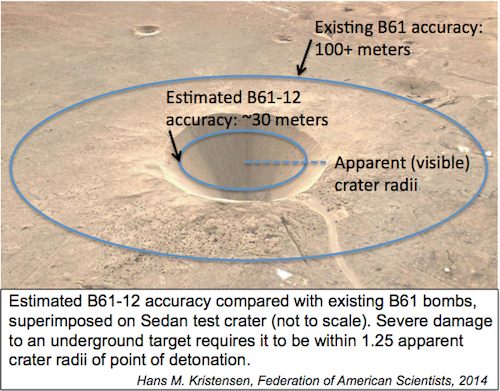 Existing B61 accuracy: 100+ meters

Estimated B61-12 accuracy: ~30 meters

Apparent (visible) crater radii

Estimated B61-12 accuracy compared with existing B61 bombs, superimposed on Sedan test crater (not to scale). Severe damage to an underground target requires it to be within 1.25 apparent crater radii of point of detonation.

Hans M. Kristensen, Federation of American Scientists, 2014